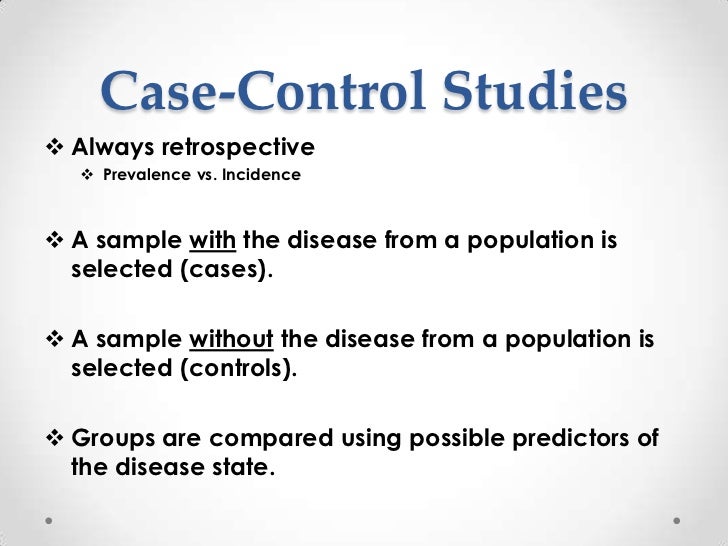 Case-Control Studies

❖ Always retrospective
❖ Prevalence vs. Incidence

❖ A sample with the disease from a population is selected (cases).

❖ A sample without the disease from a population is selected (controls).

❖ Groups are compared using possible predictors of the disease state.